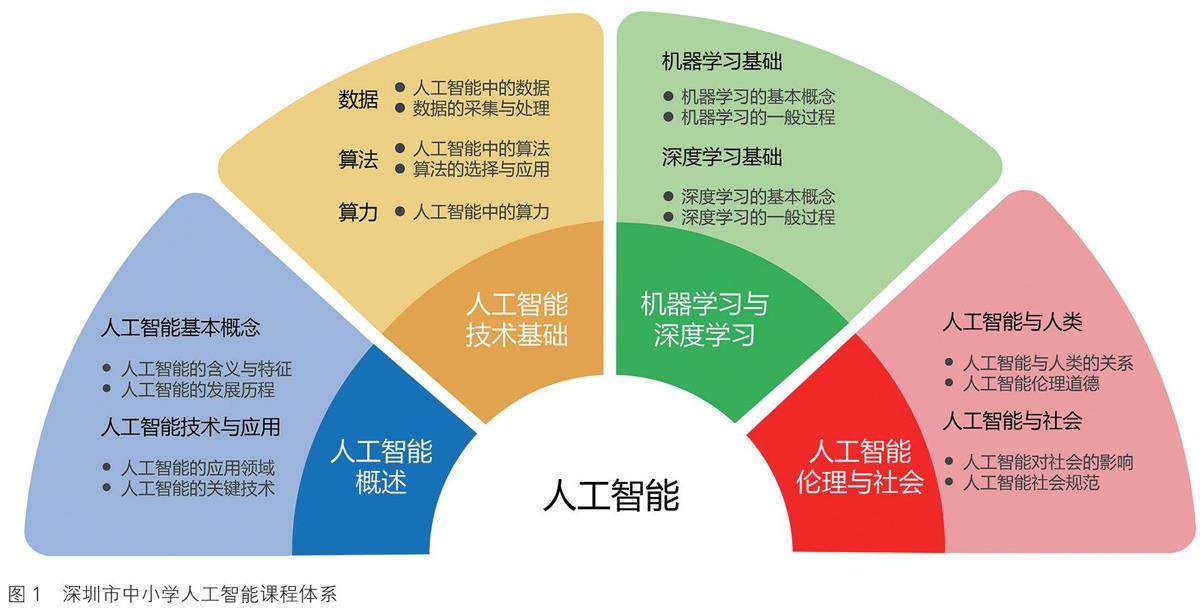 人工智能基本概念

● 人工智能的含义与特征
● 人工智能的发展历程

人工智能技术与应用

● 人工智能的应用领域
● 人工智能的关键技术

人工智能概述

数据 ● 人工智能中的数据
● 数据的采集与处理

算法 ● 人工智能中的算法
● 算法的选择与应用

算力 ● 人工智能中的算力

人工智能技术基础

机器学习基础

● 机器学习的基本概念
● 机器学习的一般过程

深度学习基础

● 深度学习的基本概念
● 深度学习的一般过程

机器学习与深度学习

人工智能与人类

● 人工智能与人类的关系
● 人工智能伦理道德

人工智能与社会

● 人工智能对社会的影响
● 人工智能社会规范

人工智能伦理与社会

人工智能

图 1 深圳市中小学人工智能课程体系